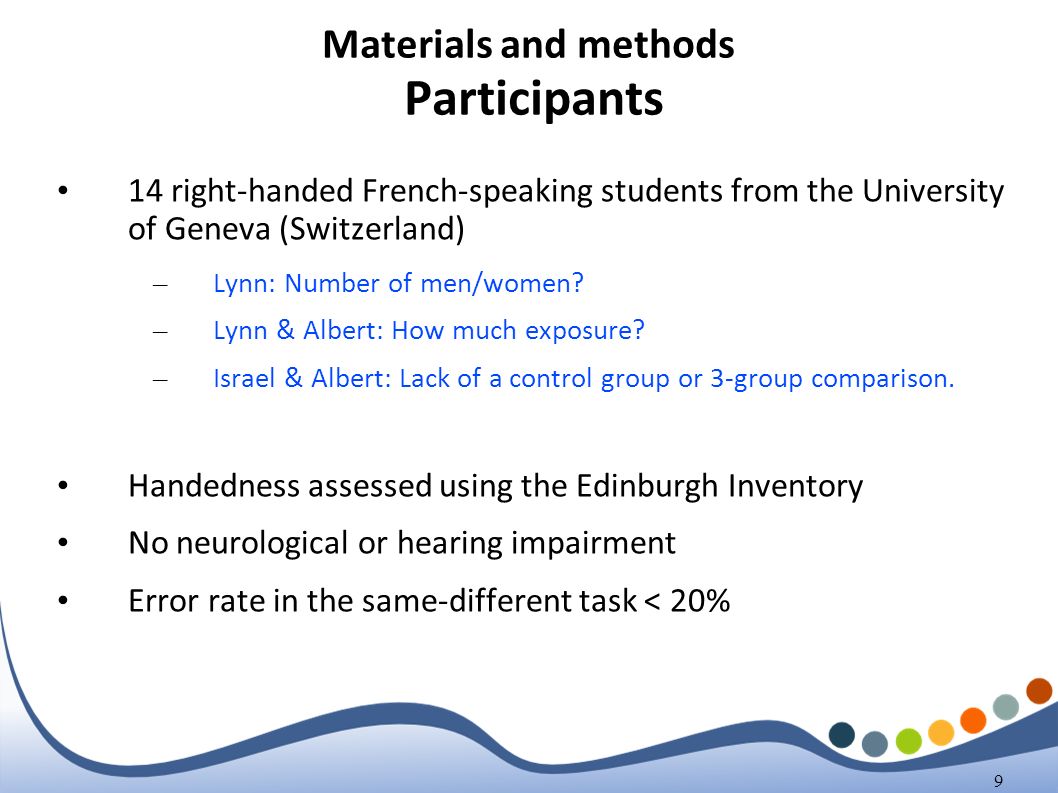 Materials and methods
Participants

• 14 right-handed French-speaking students from the University of Geneva (Switzerland)

– Lynn: Number of men/women?

– Lynn & Albert: How much exposure?

– Israel & Albert: Lack of a control group or 3-group comparison.

• Handedness assessed using the Edinburgh Inventory

• No neurological or hearing impairment

• Error rate in the same-different task < 20%

9